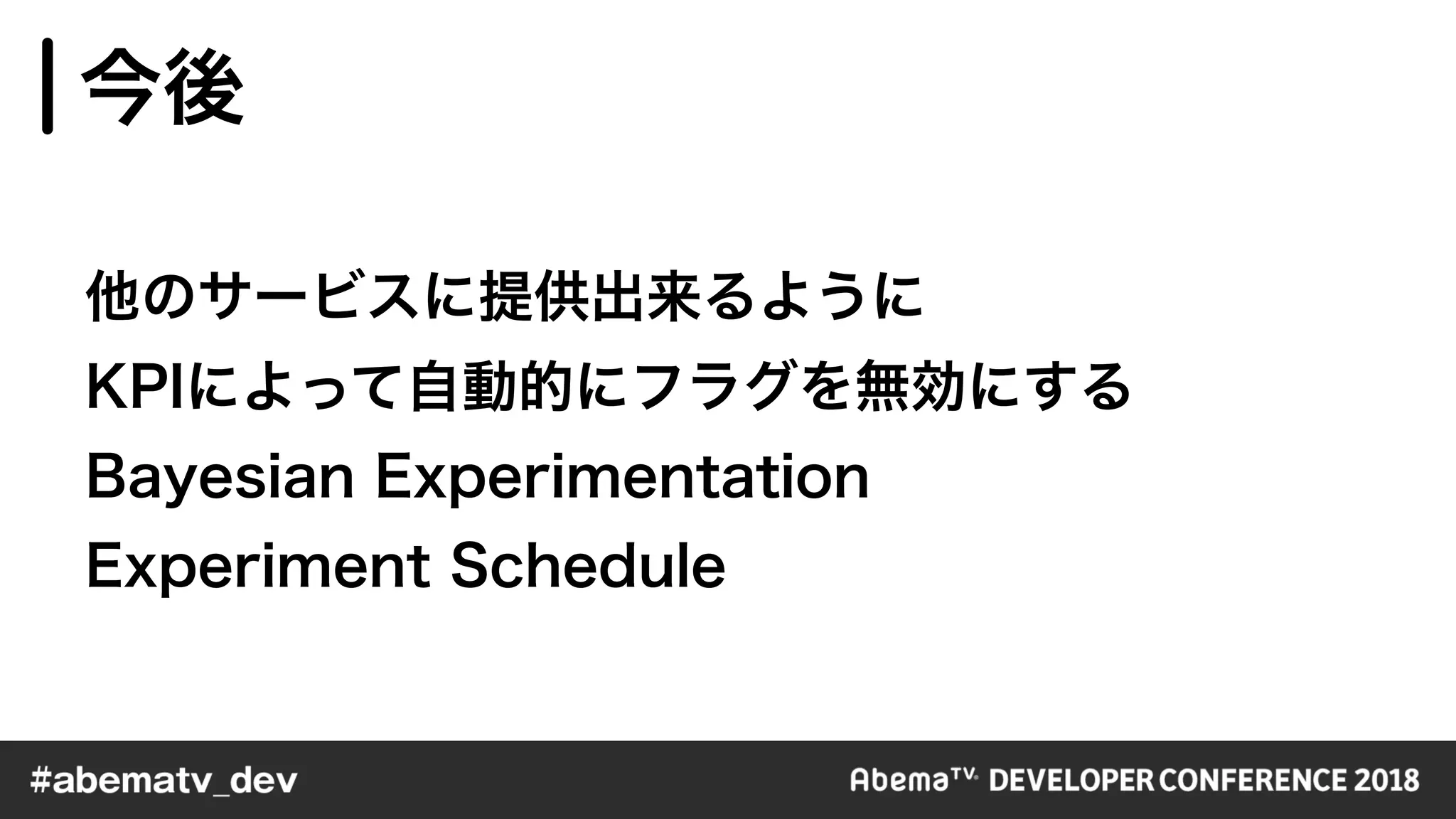 今後

他のサービスに提供出来るように

KPIによって自動的にフラグを無効にする

Bayesian Experimentation

Experiment Schedule

#abematv_dev

AbemaTV DEVELOPER CONFERENCE 2018